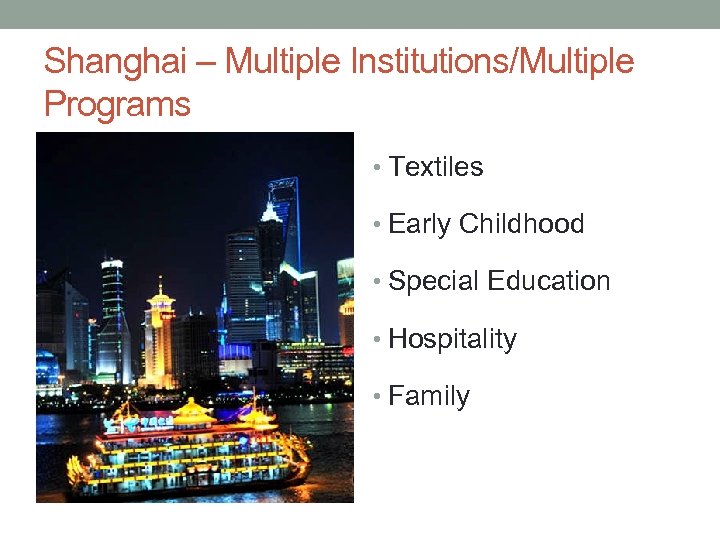 Shanghai – Multiple Institutions/Multiple Programs

• Textiles
• Early Childhood
• Special Education
• Hospitality
• Family